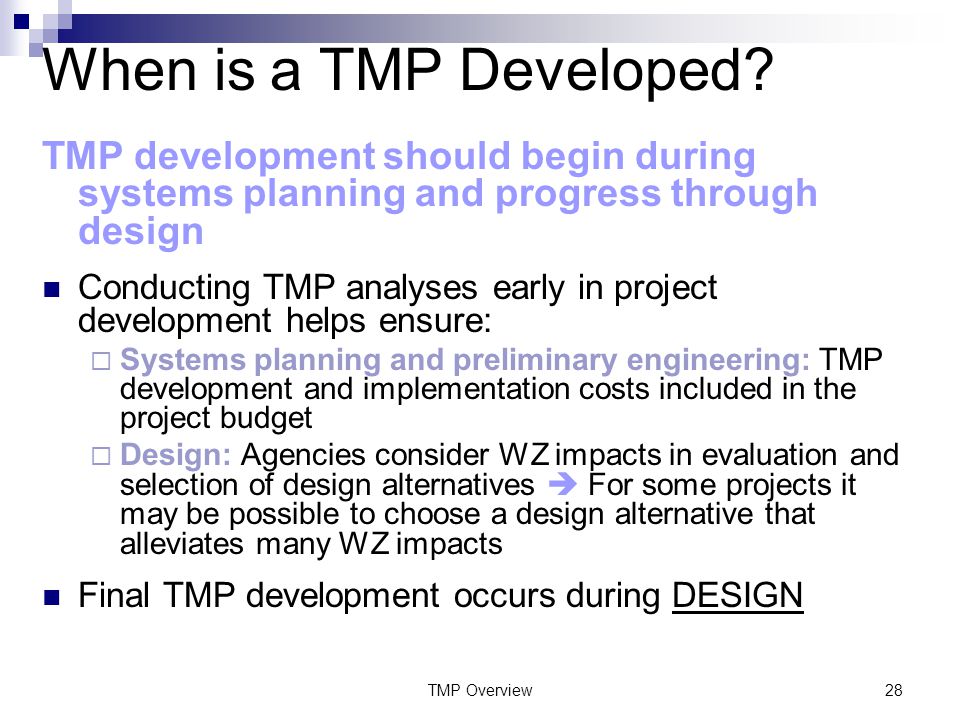 When is a TMP Developed?

TMP development should begin during systems planning and progress through design

■ Conducting TMP analyses early in project development helps ensure:

□ Systems planning and preliminary engineering: TMP development and implementation costs included in the project budget

□ Design: Agencies consider WZ impacts in evaluation and selection of design alternatives ➔ For some projects it may be possible to choose a design alternative that alleviates many WZ impacts

■ Final TMP development occurs during DESIGN

TMP Overview

28